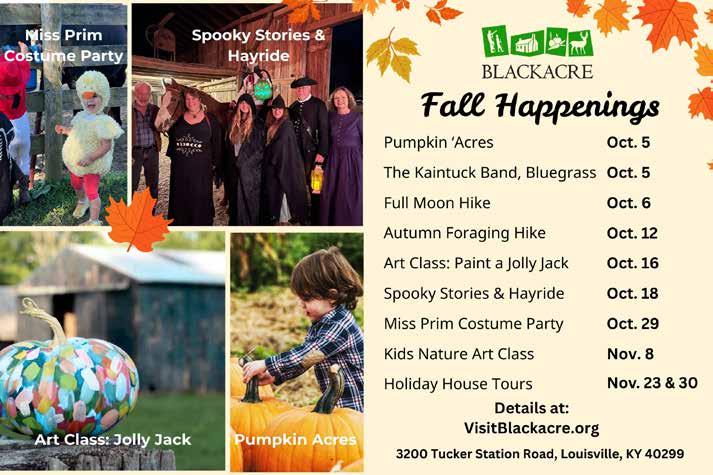 Miss Prim Costume Party

Spooky Stories & Hayride

Art Class: Jolly Jack

Pumpkin Acres

BLACKACRE

Fall Happenings

| | |
|---|---|
| Pumpkin 'Acres | Oct. 5 |
| The Kaintuck Band, Bluegrass | Oct. 5 |
| Full Moon Hike | Oct. 6 |
| Autumn Foraging Hike | Oct. 12 |
| Art Class: Paint a Jolly Jack | Oct. 16 |
| Spooky Stories & Hayride | Oct. 18 |
| Miss Prim Costume Party | Oct. 29 |
| Kids Nature Art Class | Nov. 8 |
| Holiday House Tours | Nov. 23 & 30 |

Details at:
VisitBlackacre.org

3200 Tucker Station Road, Louisville, KY 40299